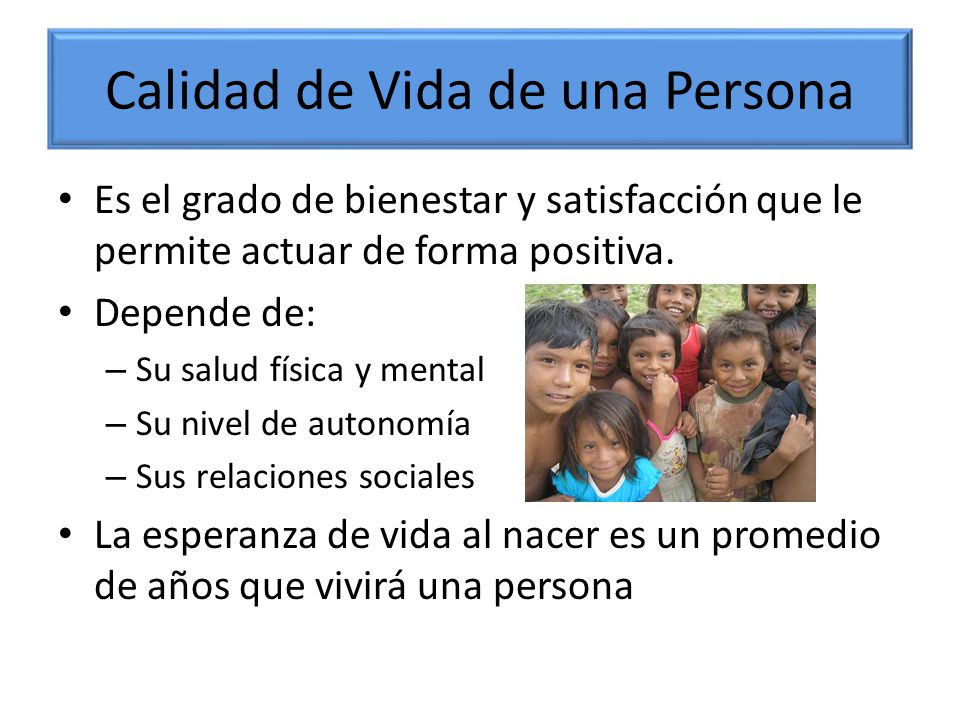 Calidad de Vida de una Persona

• Es el grado de bienestar y satisfacción que le permite actuar de forma positiva.
• Depende de:
– Su salud física y mental
– Su nivel de autonomía
– Sus relaciones sociales
• La esperanza de vida al nacer es un promedio de años que vivirá una persona